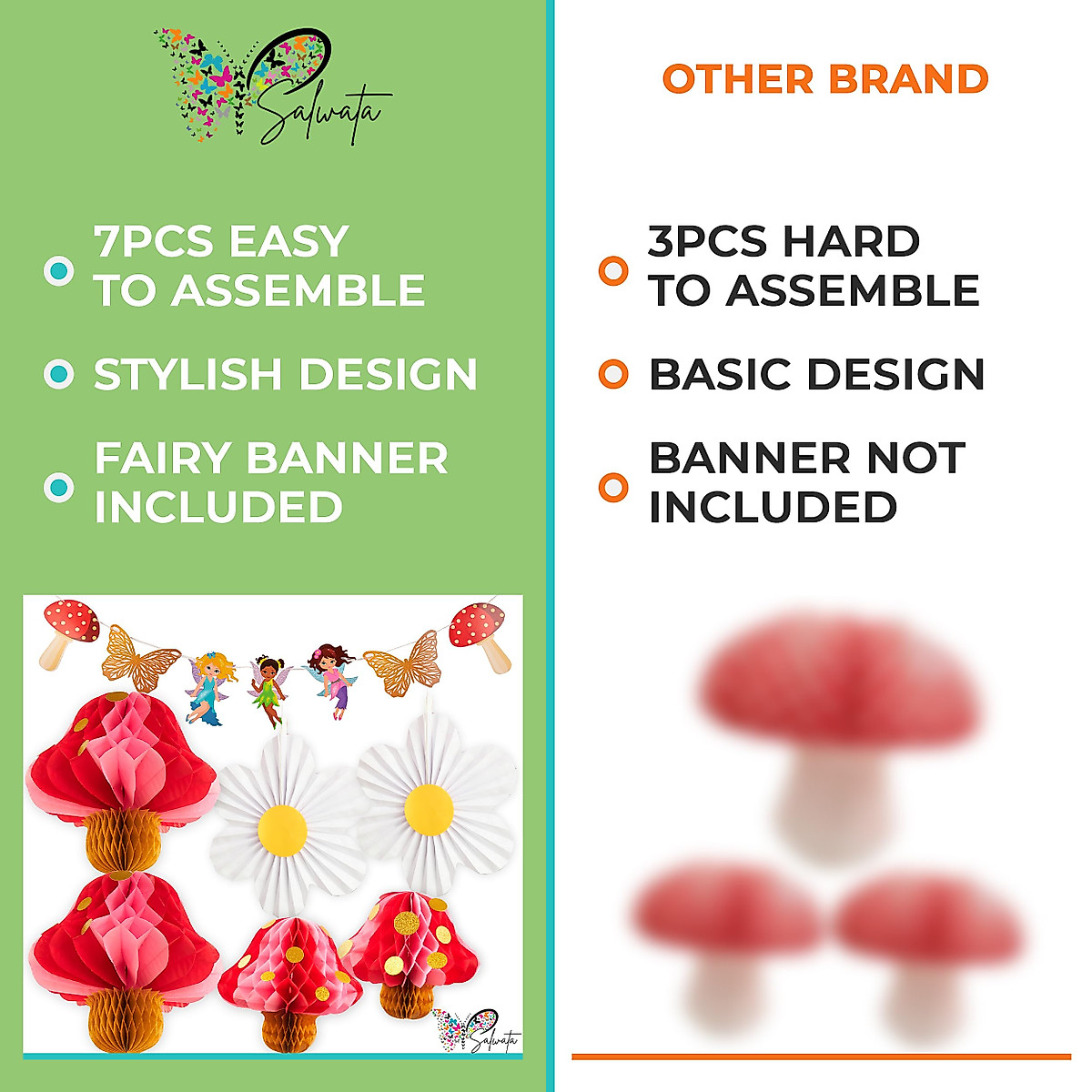 Salwata

7PCS EASY TO ASSEMBLE

STYLISH DESIGN

FAIRY BANNER INCLUDED

Salwata

OTHER BRAND

3PCS HARD TO ASSEMBLE

BASIC DESIGN

BANNER NOT INCLUDED